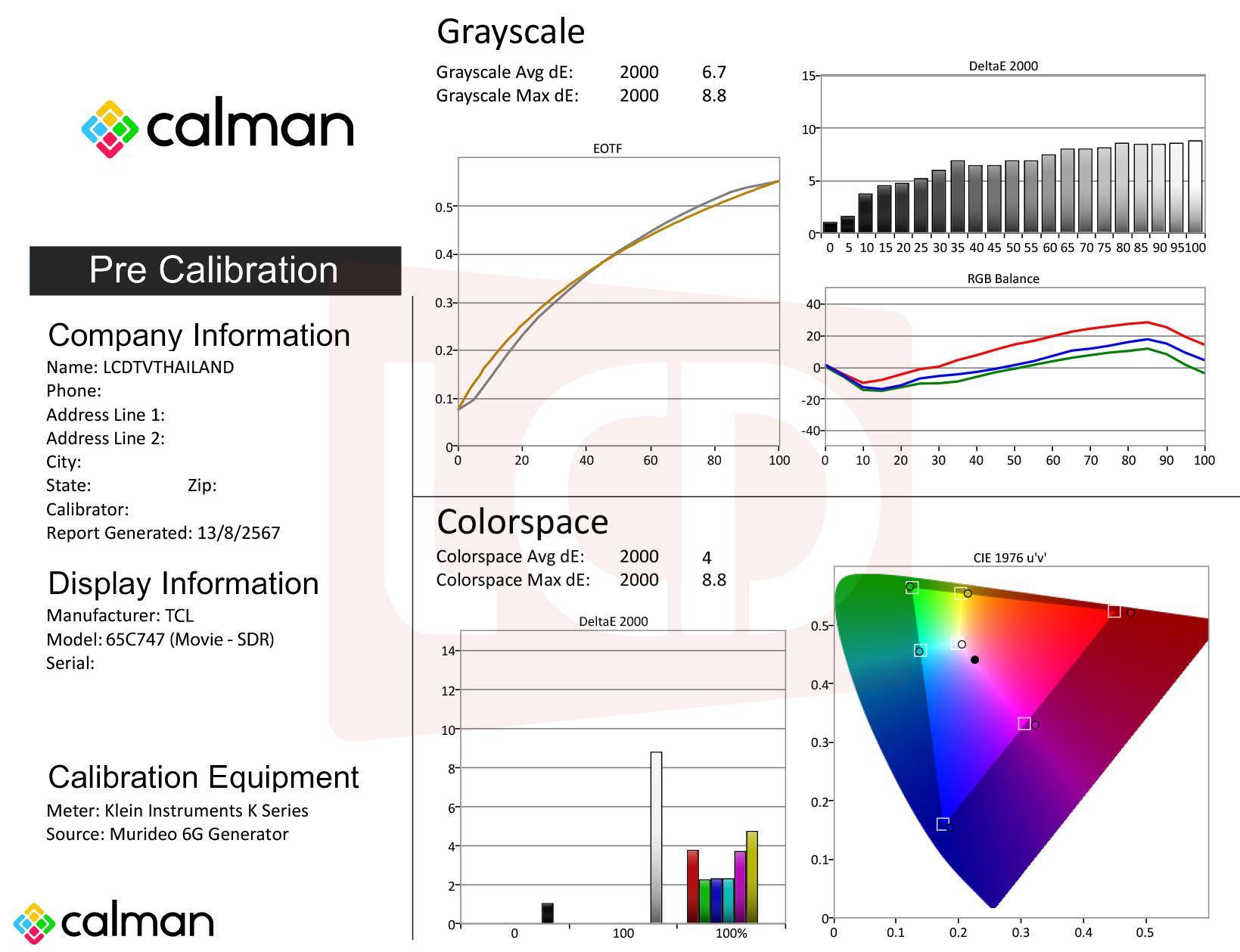 calman

Pre Calibration

Company Information
Name: LCDTVTHAILAND
Phone:
Address Line 1:
Address Line 2:
City:
State: Zip:
Calibrator:
Report Generated: 13/8/2567

Display Information
Manufacturer: TCL
Model: 65C747 (Movie - SDR)
Serial:

Calibration Equipment
Meter: Klein Instruments K Series
Source: Murideo 6G Generator

calman

Grayscale
Grayscale Avg dE: 2000 6.7
Grayscale Max dE: 2000 8.8

EOTF
0.5
0.4
0.3
0.2
0.1
0
0 20 40 60 80 100

DeltaE 2000
15
10
5
0
0 5 10 15 20 25 30 35 40 45 50 55 60 65 70 75 80 85 90 95 100

RGB Balance
40
20
0
-20
-40
0 10 20 30 40 50 60 70 80 90 100

Colorspace
Colorspace Avg dE: 2000 4
Colorspace Max dE: 2000 8.8

DeltaE 2000
14
12
10
8
6
4
2
0
0 100 100%

CIE 1976 u'v'
0.5
0.4
0.3
0.2
0.1
0
0 0.1 0.2 0.3 0.4 0.5